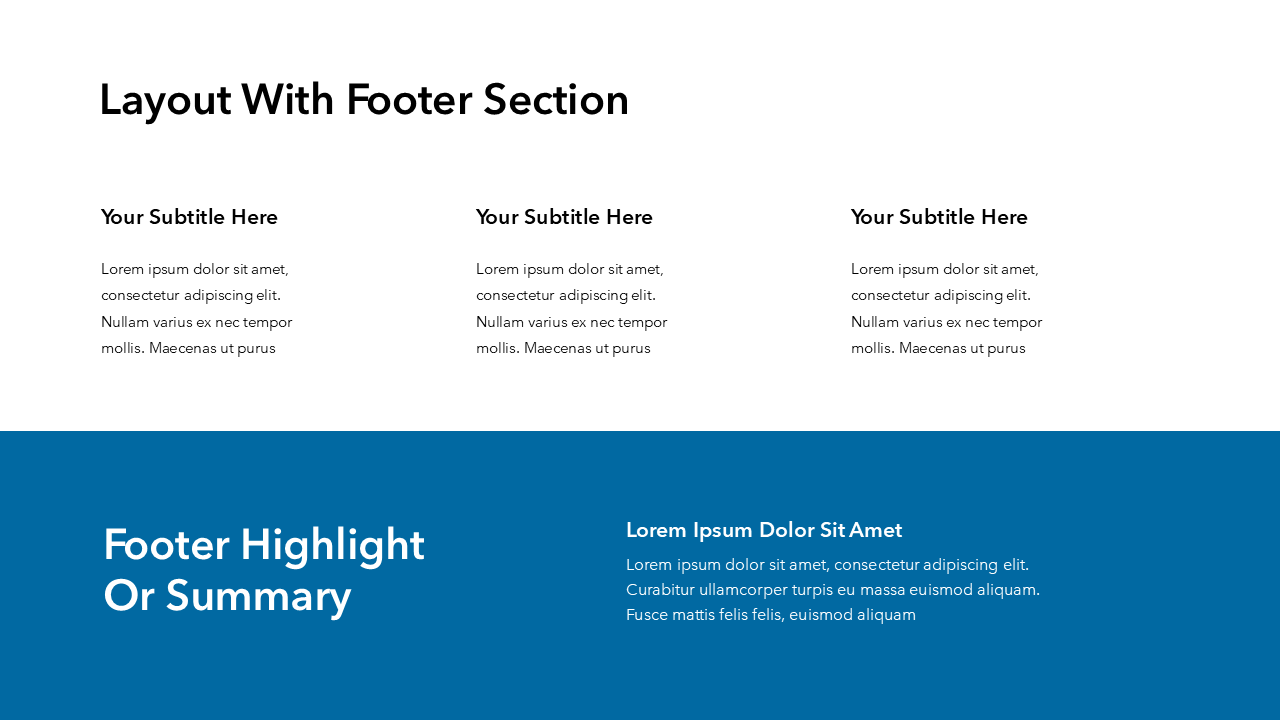 Layout With Footer Section

Your Subtitle Here

Lorem ipsum dolor sit amet, consectetur adipiscing elit. Nullam varius ex nec tempor mollis. Maecenas ut purus

Your Subtitle Here

Lorem ipsum dolor sit amet, consectetur adipiscing elit. Nullam varius ex nec tempor mollis. Maecenas ut purus

Your Subtitle Here

Lorem ipsum dolor sit amet, consectetur adipiscing elit. Nullam varius ex nec tempor mollis. Maecenas ut purus

Footer Highlight Or Summary

Lorem Ipsum Dolor Sit Amet

Lorem ipsum dolor sit amet, consectetur adipiscing elit. Curabitur ullamcorper turpis eu massa euismod aliquam. Fusce mattis felis felis, euismod aliquam